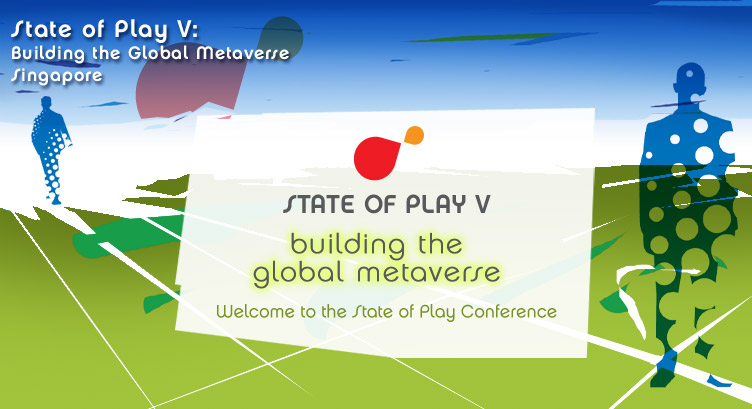 State of Play V:
Building the Global Metaverse
Singapore

STATE OF PLAY V

building the global metaverse

Welcome to the State of Play Conference